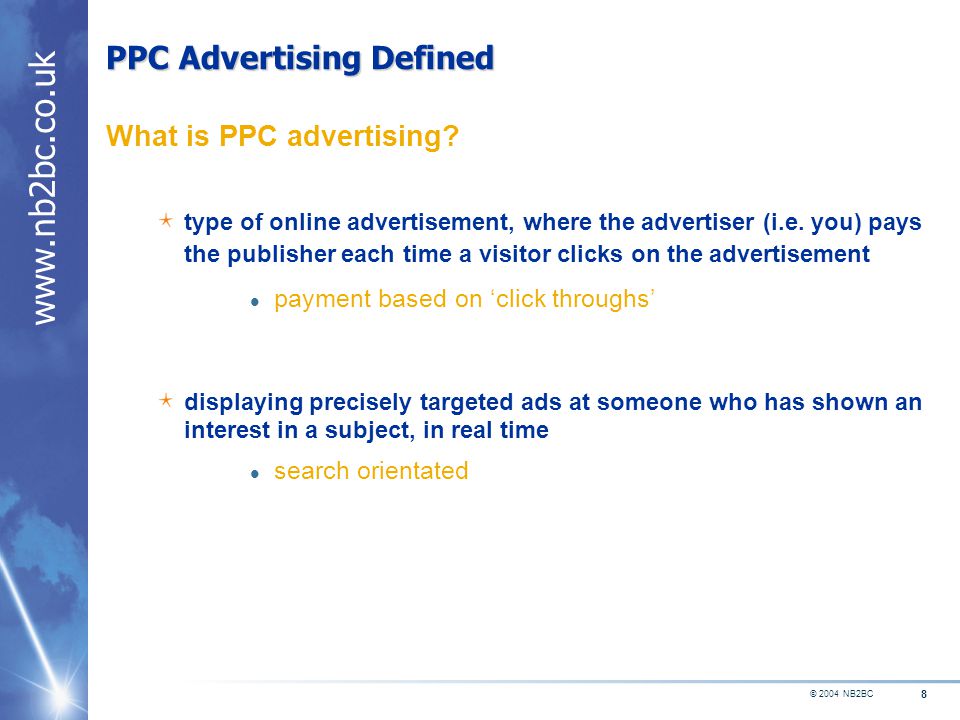 www.nb2bc.co.uk

PPC Advertising Defined

What is PPC advertising?

type of online advertisement, where the advertiser (i.e. you) pays the publisher each time a visitor clicks on the advertisement

payment based on ‘click throughs’

displaying precisely targeted ads at someone who has shown an interest in a subject, in real time

search orientated

© 2004 NB2BC

8